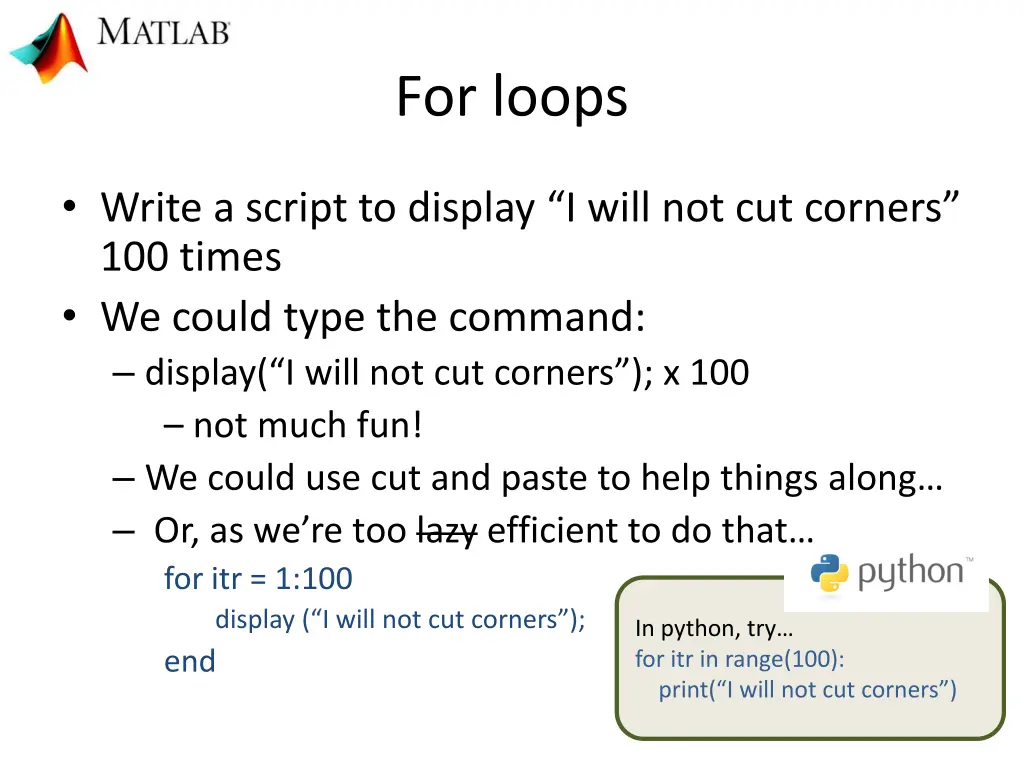 MATLAB

For loops

• Write a script to display “I will not cut corners” 100 times
• We could type the command:
– display(“I will not cut corners”); x 100
– not much fun!
– We could use cut and paste to help things along…
– Or, as we’re too ~~lazy~~ efficient to do that…
for itr = 1:100
display (“I will not cut corners”);
end

python™

In python, try…
for itr in range(100):
print(“I will not cut corners”)